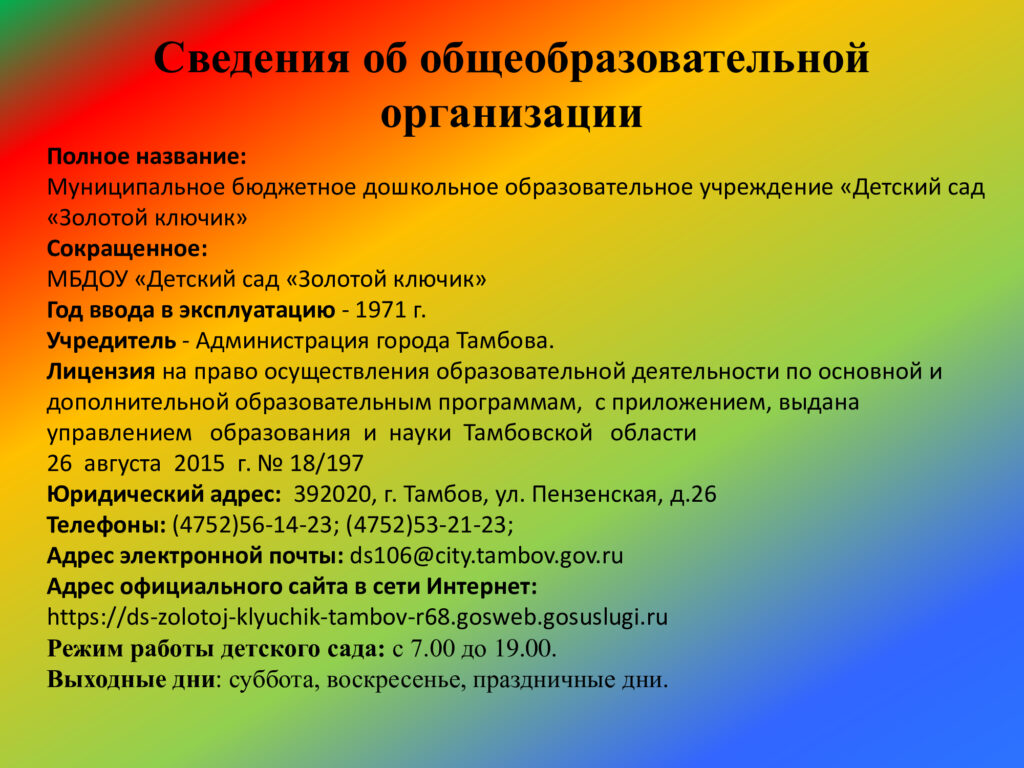 Сведения об общеобразовательной организации

Полное название:
Муниципальное бюджетное дошкольное образовательное учреждение «Детский сад «Золотой ключик»
Сокращенное:
МБДОУ «Детский сад «Золотой ключик»
Год ввода в эксплуатацию - 1971 г.
Учредитель - Администрация города Тамбова.
Лицензия на право осуществления образовательной деятельности по основной и дополнительной образовательным программам, с приложением, выдана управлением образования и науки Тамбовской области
26 августа 2015 г. № 18/197
Юридический адрес: 392020, г. Тамбов, ул. Пензенская, д.26
Телефоны: (4752)56-14-23; (4752)53-21-23;
Адрес электронной почты: ds106@city.tambov.gov.ru
Адрес официального сайта в сети Интернет:
https://ds-zolotoj-klyuchik-tambov-r68.gosweb.gosuslugi.ru
Режим работы детского сада: с 7.00 до 19.00.
Выходные дни: суббота, воскресенье, праздничные дни.